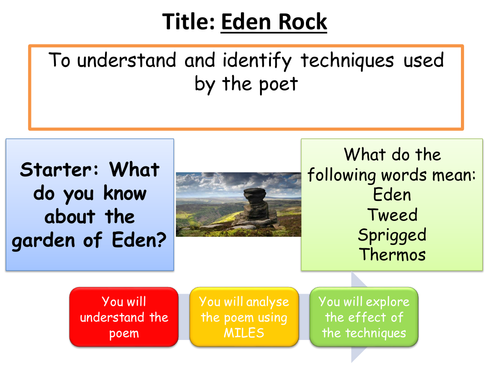 Title: Eden Rock

To understand and identify techniques used by the poet

Starter: What do you know about the garden of Eden?

What do the following words mean:
Eden
Tweed
Sprigged
Thermos

You will understand the poem

You will analyse the poem using MILES

You will explore the effect of the techniques